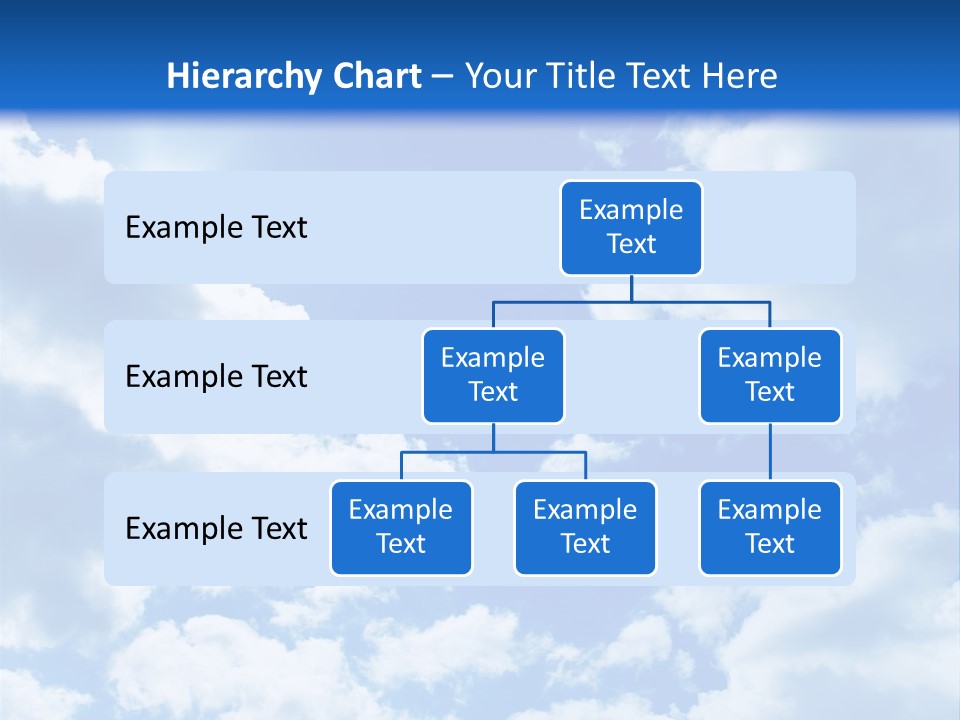 Hierarchy Chart – Your Title Text Here

Example Text

Example Text

Example Text

Example Text

Example Text

Example Text

Example Text

Example Text

Example Text